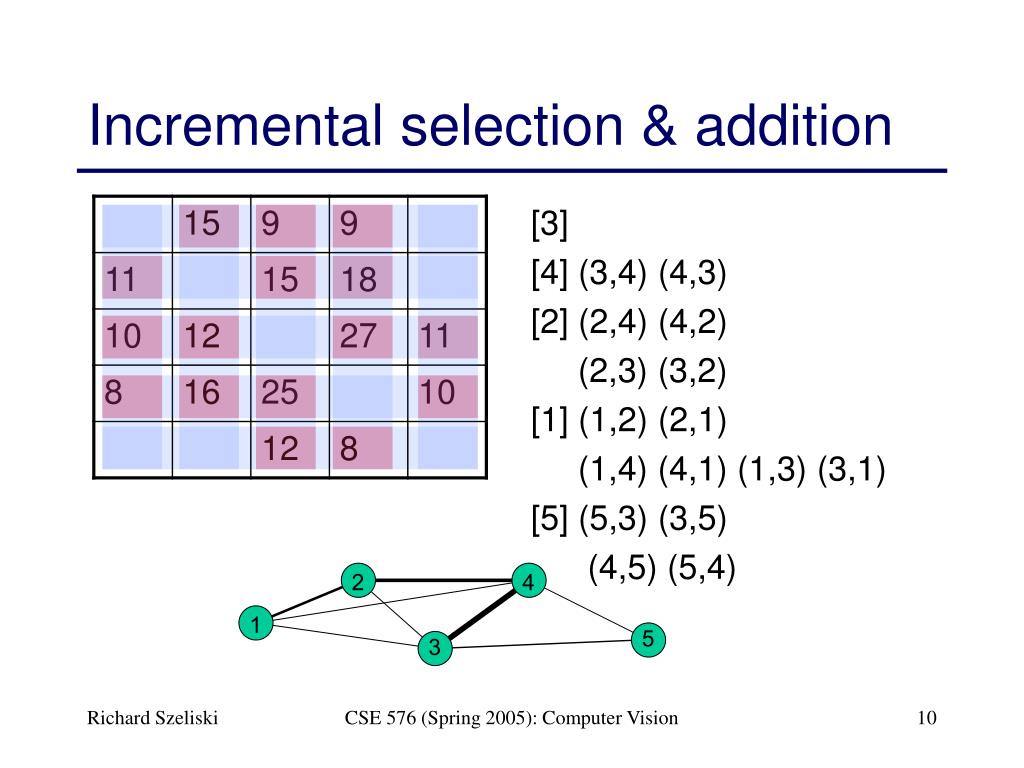 Incremental selection & addition

|  | 15 | 9 | 9 |  |
|---|---|---|---|---|
| 11 |  | 15 | 18 |  |
| 10 | 12 |  | 27 | 11 |
| 8 | 16 | 25 |  | 10 |
|  |  | 12 | 8 |  |

[3]
[4] (3,4) (4,3)
[2] (2,4) (4,2)
(2,3) (3,2)
[1] (1,2) (2,1)
(1,4) (4,1) (1,3) (3,1)
[5] (5,3) (3,5)
(4,5) (5,4)

2
4
1
3
5

Richard Szeliski
CSE 576 (Spring 2005): Computer Vision
10